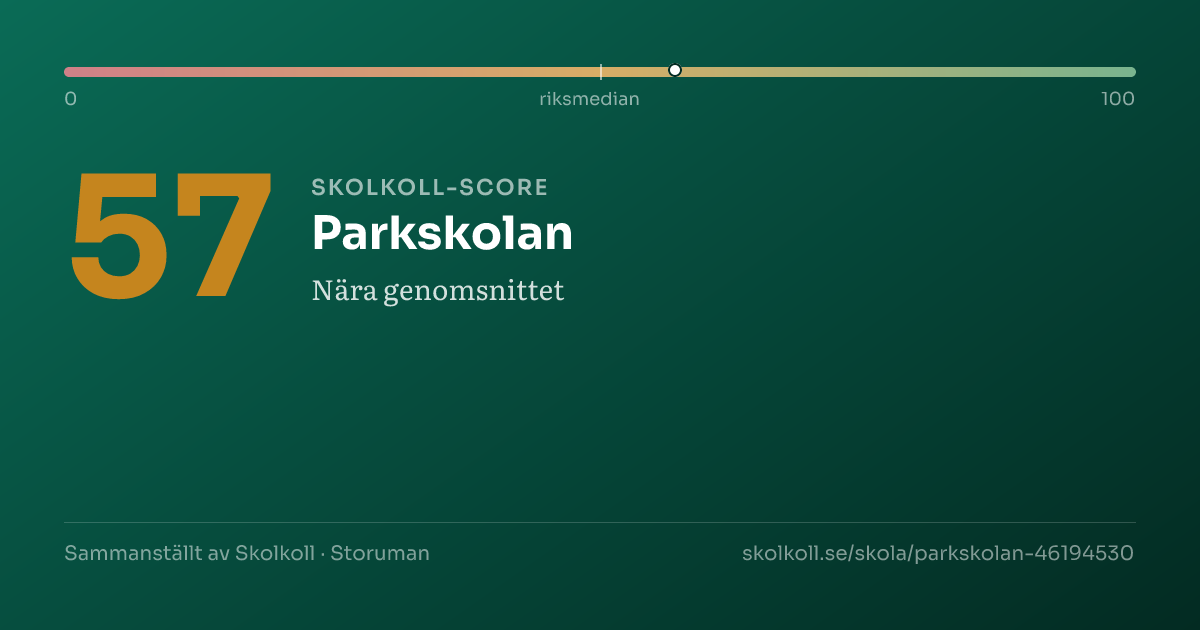 0
riksmedian
100

57

SKOLKOLL-SCORE

Parkskolan

Nära genomsnittet

Sammanställt av Skolkoll · Storuman

skolkoll.se/skola/parkskolan-46194530